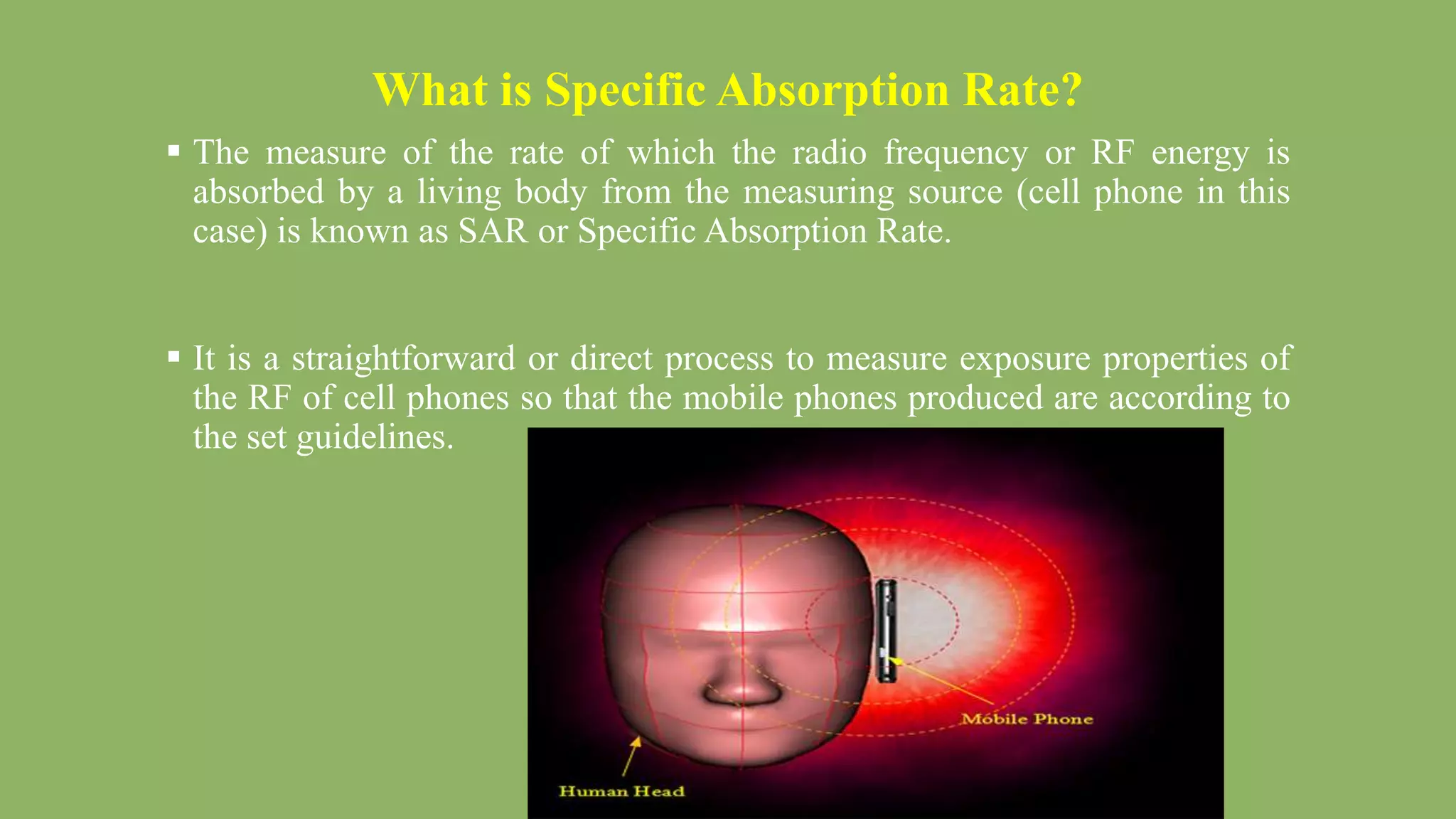 What is Specific Absorption Rate?

▪ The measure of the rate of which the radio frequency or RF energy is absorbed by a living body from the measuring source (cell phone in this case) is known as SAR or Specific Absorption Rate.

▪ It is a straightforward or direct process to measure exposure properties of the RF of cell phones so that the mobile phones produced are according to the set guidelines.

Mobile Phone

Human Head